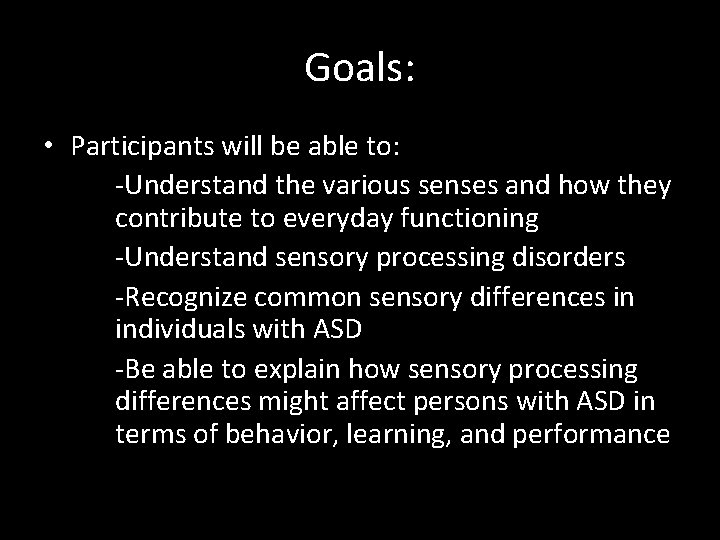 Goals:

• Participants will be able to:

-Understand the various senses and how they contribute to everyday functioning

-Understand sensory processing disorders

-Recognize common sensory differences in individuals with ASD

-Be able to explain how sensory processing differences might affect persons with ASD in terms of behavior, learning, and performance